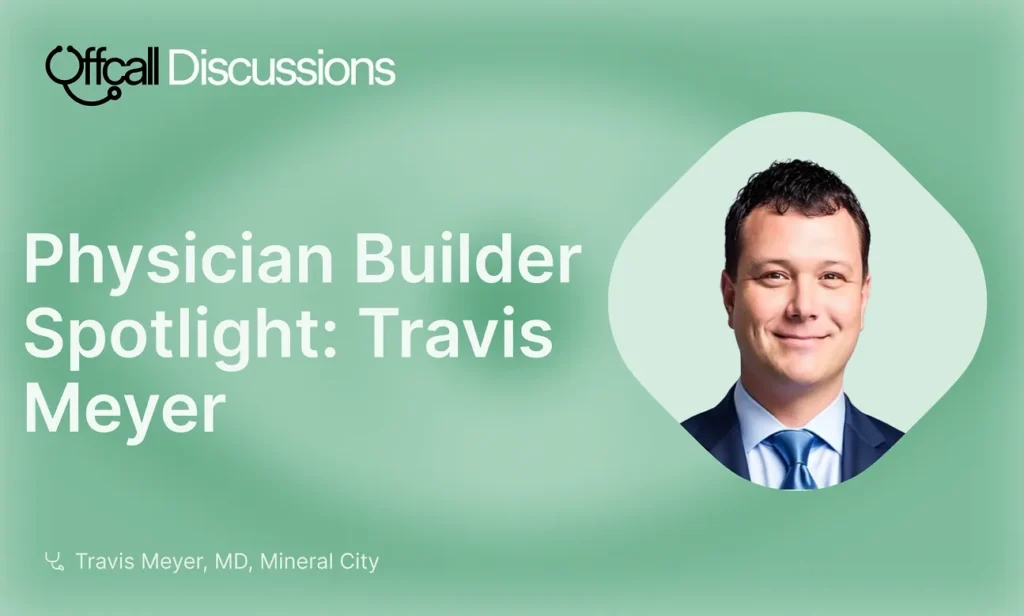 Offcall Discussions

Physician Builder Spotlight: Travis Meyer

Travis Meyer, MD, Mineral City